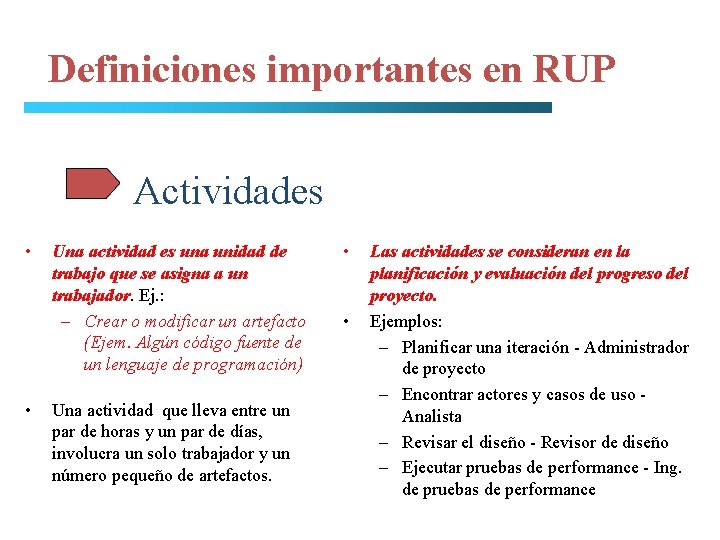 Definiciones importantes en RUP

Actividades

• Una actividad es una unidad de trabajo que se asigna a un trabajador. Ej.:
– Crear o modificar un artefacto (Ejem. Algún código fuente de un lenguaje de programación)

• Una actividad que lleva entre un par de horas y un par de días, involucra un solo trabajador y un número pequeño de artefactos.

• Las actividades se consideran en la planificación y evaluación del progreso del proyecto.

• Ejemplos:
– Planificar una iteración - Administrador de proyecto
– Encontrar actores y casos de uso - Analista
– Revisar el diseño - Revisor de diseño
– Ejecutar pruebas de performance - Ing. de pruebas de performance